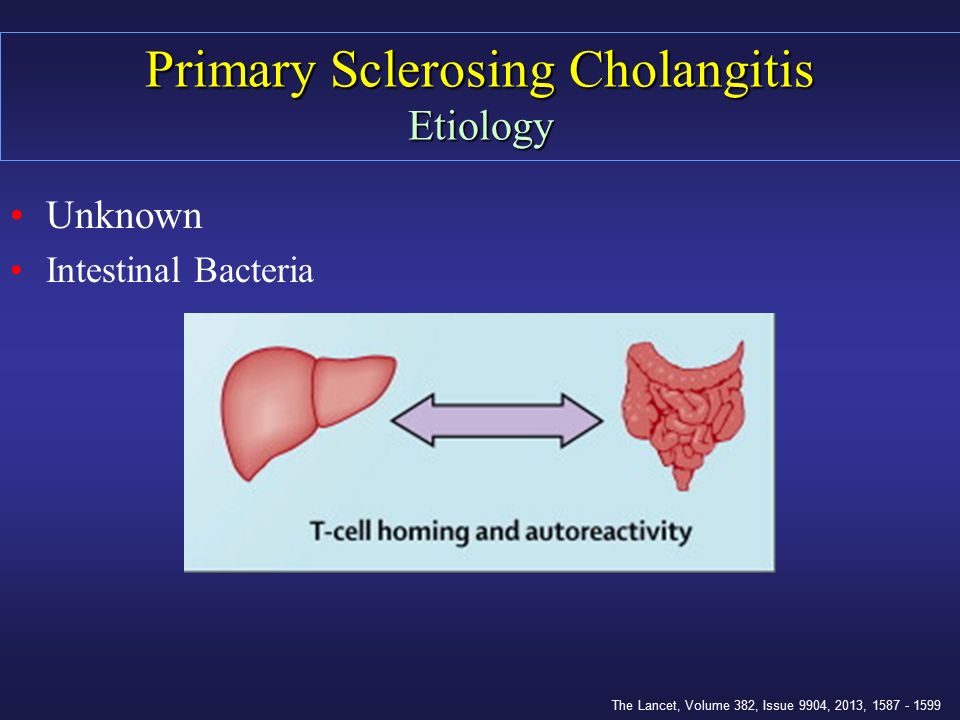 Primary Sclerosing Cholangitis
Etiology

• Unknown
• Intestinal Bacteria

T-cell homing and autoreactivity

The Lancet, Volume 382, Issue 9904, 2013, 1587 - 1599